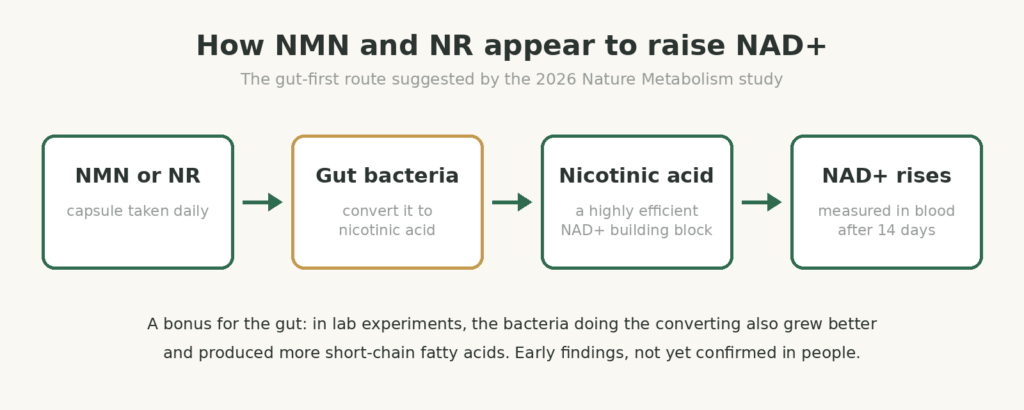 How NMN and NR appear to raise NAD+

The gut-first route suggested by the 2026 Nature Metabolism study

NMN or NR
capsule taken daily

Gut bacteria
convert it to nicotinic acid

Nicotinic acid
a highly efficient NAD+ building block

NAD+ rises
measured in blood after 14 days

A bonus for the gut: in lab experiments, the bacteria doing the converting also grew better and produced more short-chain fatty acids. Early findings, not yet confirmed in people.